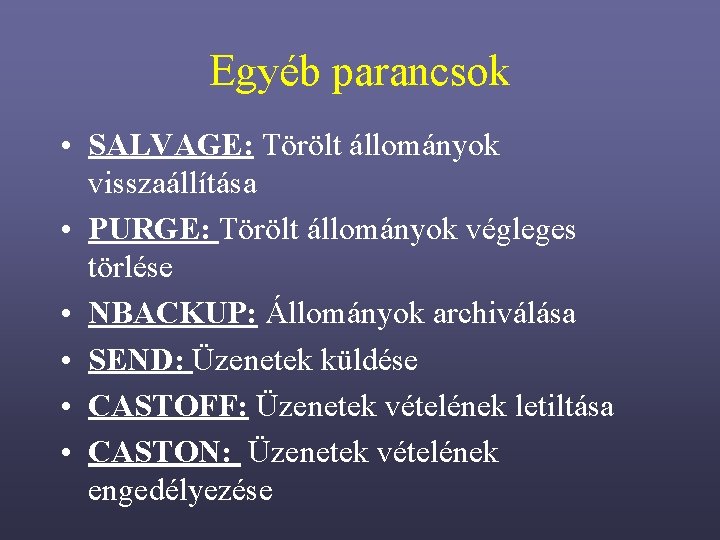 Egyéb parancsok

• SALVAGE: Törölt állományok visszaállítása
• PURGE: Törölt állományok végleges törlése
• NBACKUP: Állományok archiválása
• SEND: Üzenetek küldése
• CASTOFF: Üzenetek vételének letiltása
• CASTON: Üzenetek vételének engedélyezése